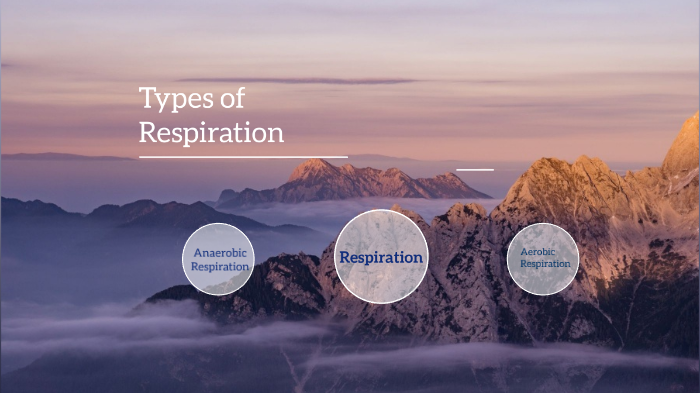 Types of Respiration

Anaerobic Respiration

Respiration

Aerobic Respiration